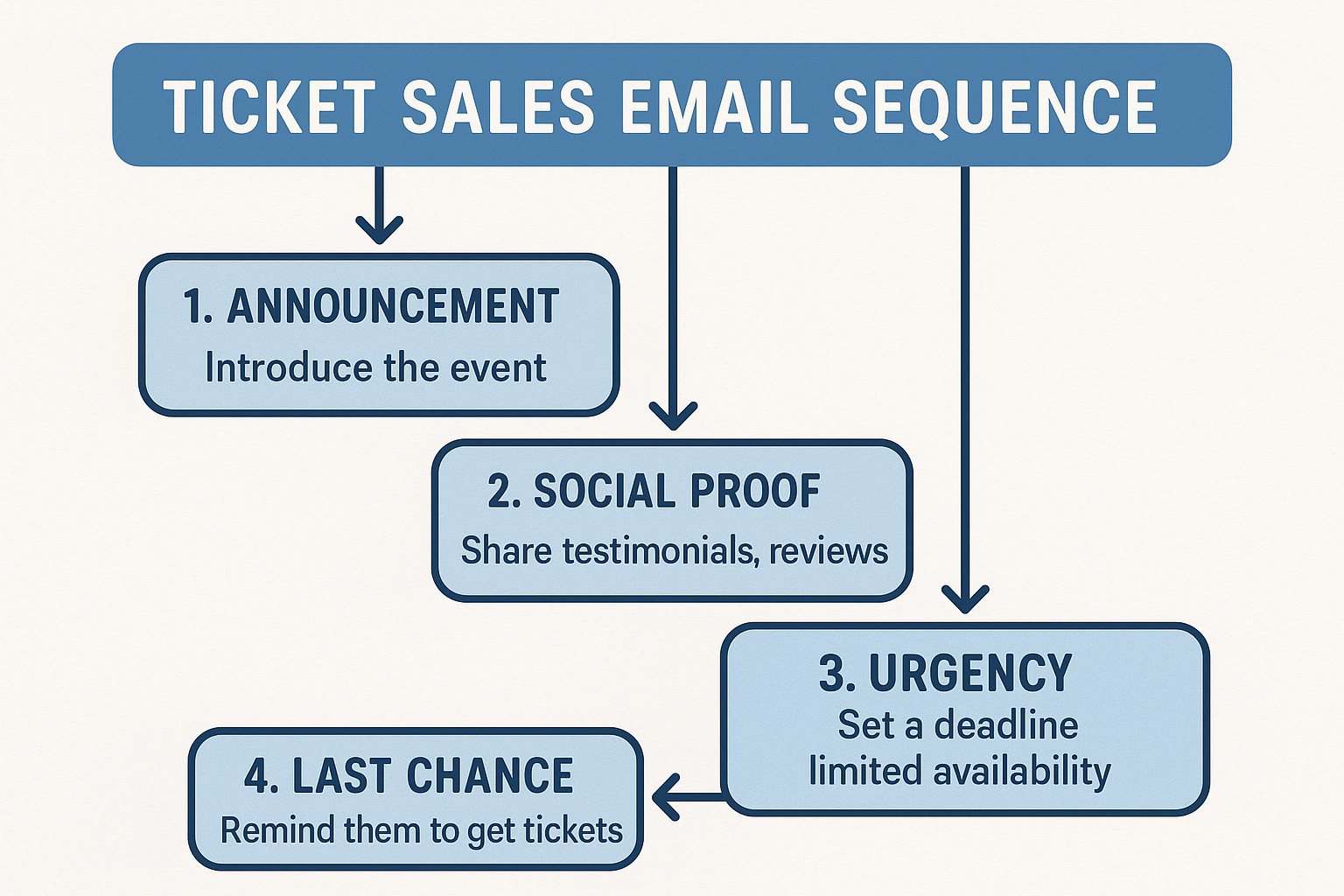 TICKET SALES EMAIL SEQUENCE

1. ANNOUNCEMENT
Introduce the event

2. SOCIAL PROOF
Share testimonials, reviews

3. URGENCY
Set a deadline
limited availability

4. LAST CHANCE
Remind them to get tickets